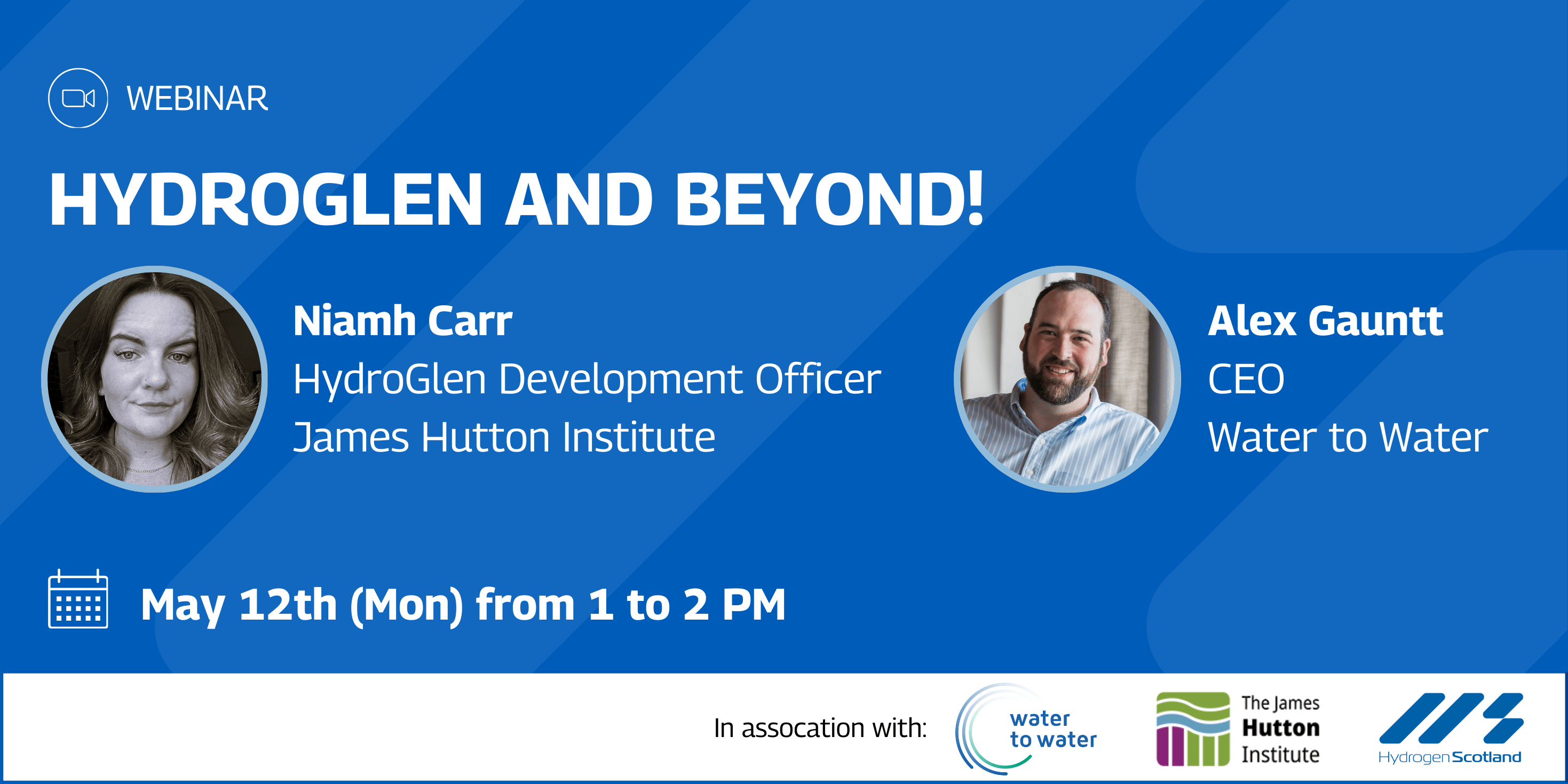 WEBINAR

HYDROGLEN AND BEYOND!

Niamh Carr
HydroGlen Development Officer
James Hutton Institute

Alex Gauntt
CEO
Water to Water

May 12th (Mon) from 1 to 2 PM

In assocation with:

water to water

The James Hutton Institute

HydrogenScotland